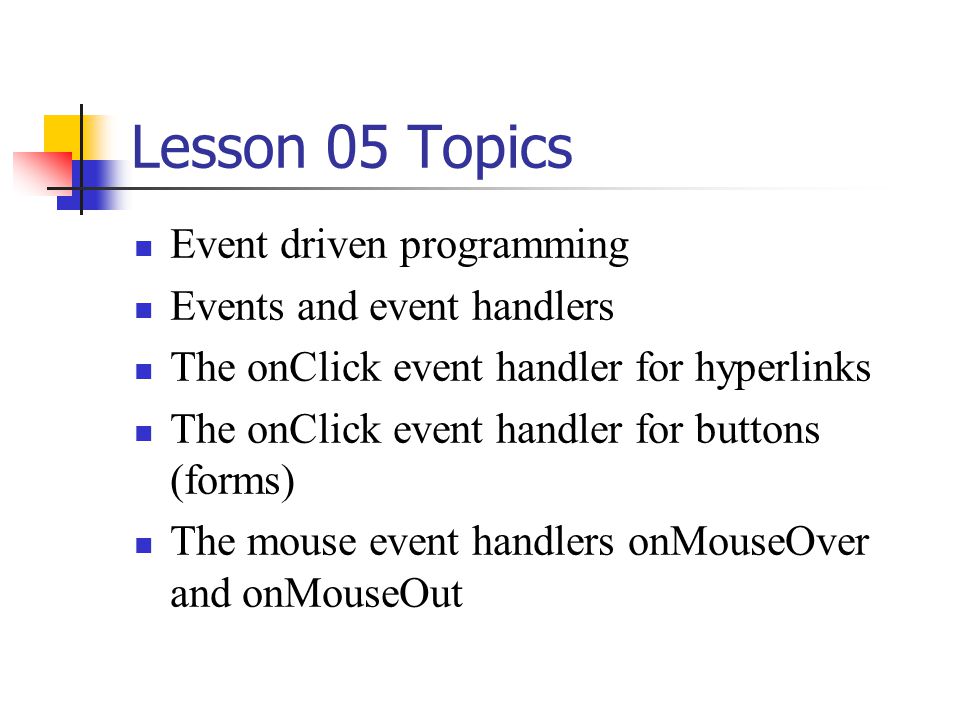 Lesson 05 Topics

- Event driven programming
- Events and event handlers
- The onClick event handler for hyperlinks
- The onClick event handler for buttons (forms)
- The mouse event handlers onMouseOver and onMouseOut